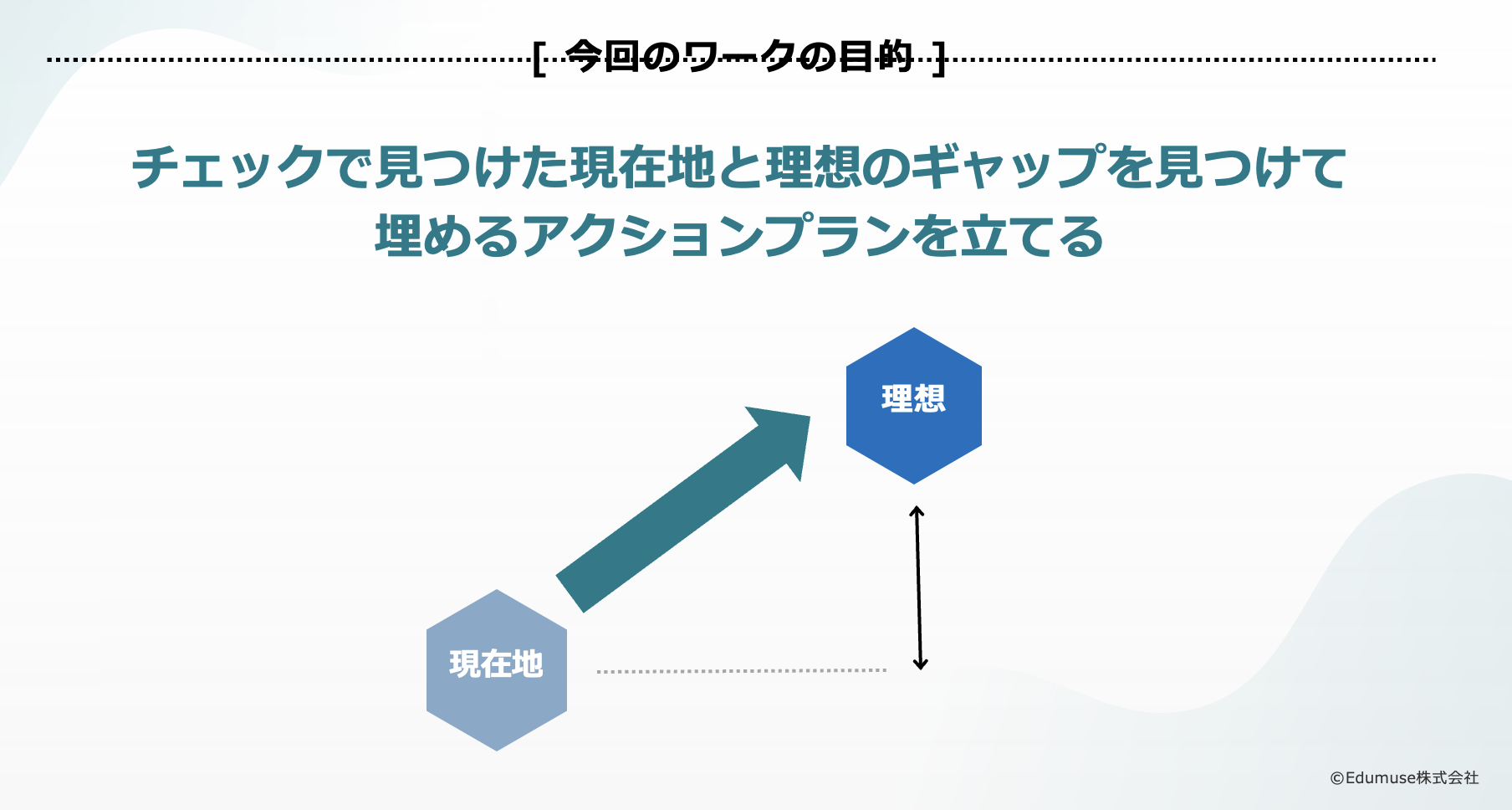 [ 今回のワークの目的 ]

チェックで見つけた現在地と理想のギャップを見つけて埋めるアクションプランを立てる

理想

現在地

©Edumuse株式会社